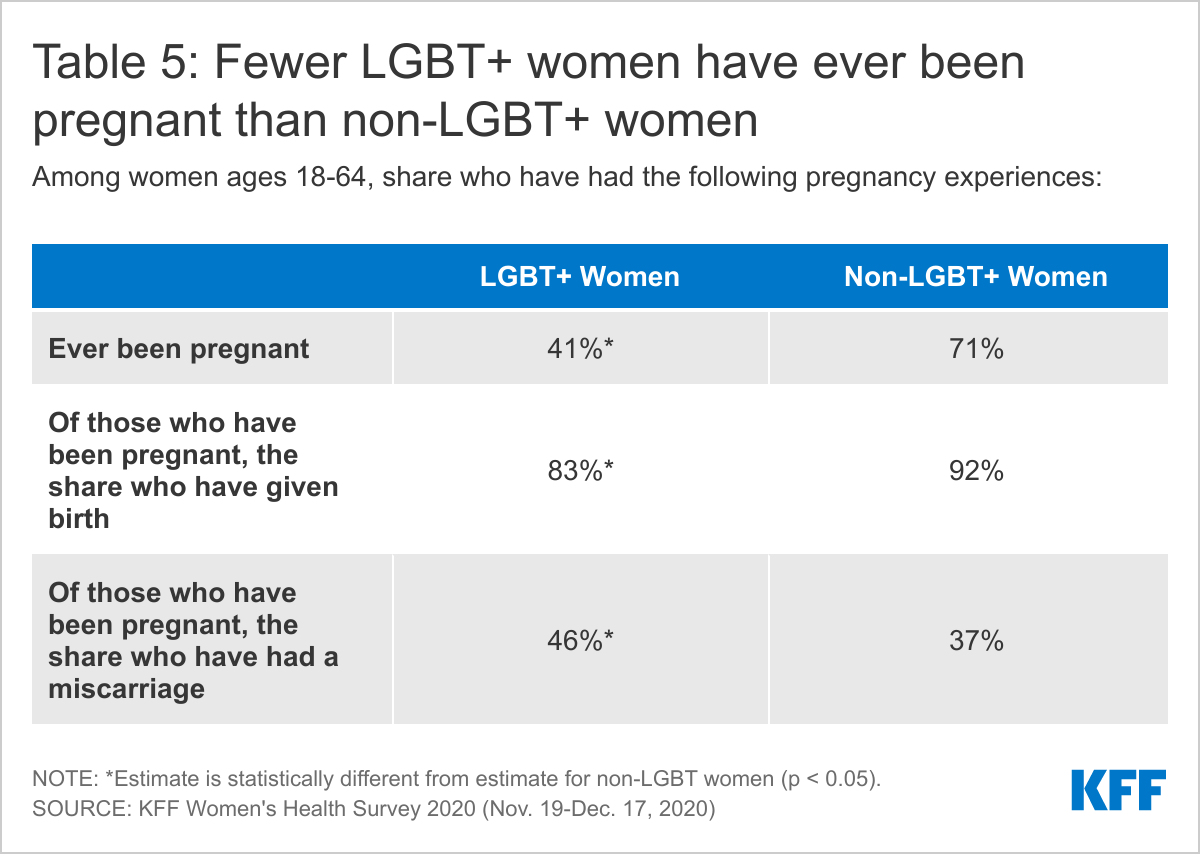 Table 5: Fewer LGBT+ women have ever been pregnant than non-LGBT+ women

Among women ages 18-64, share who have had the following pregnancy experiences:

| | LGBT+ Women | Non-LGBT+ Women |
|---|---|---|
| Ever been pregnant | 41%* | 71% |
| Of those who have been pregnant, the share who have given birth | 83%* | 92% |
| Of those who have been pregnant, the share who have had a miscarriage | 46%* | 37% |

NOTE: *Estimate is statistically different from estimate for non-LGBT women (p < 0.05).
SOURCE: KFF Women's Health Survey 2020 (Nov. 19-Dec. 17, 2020)

KFF